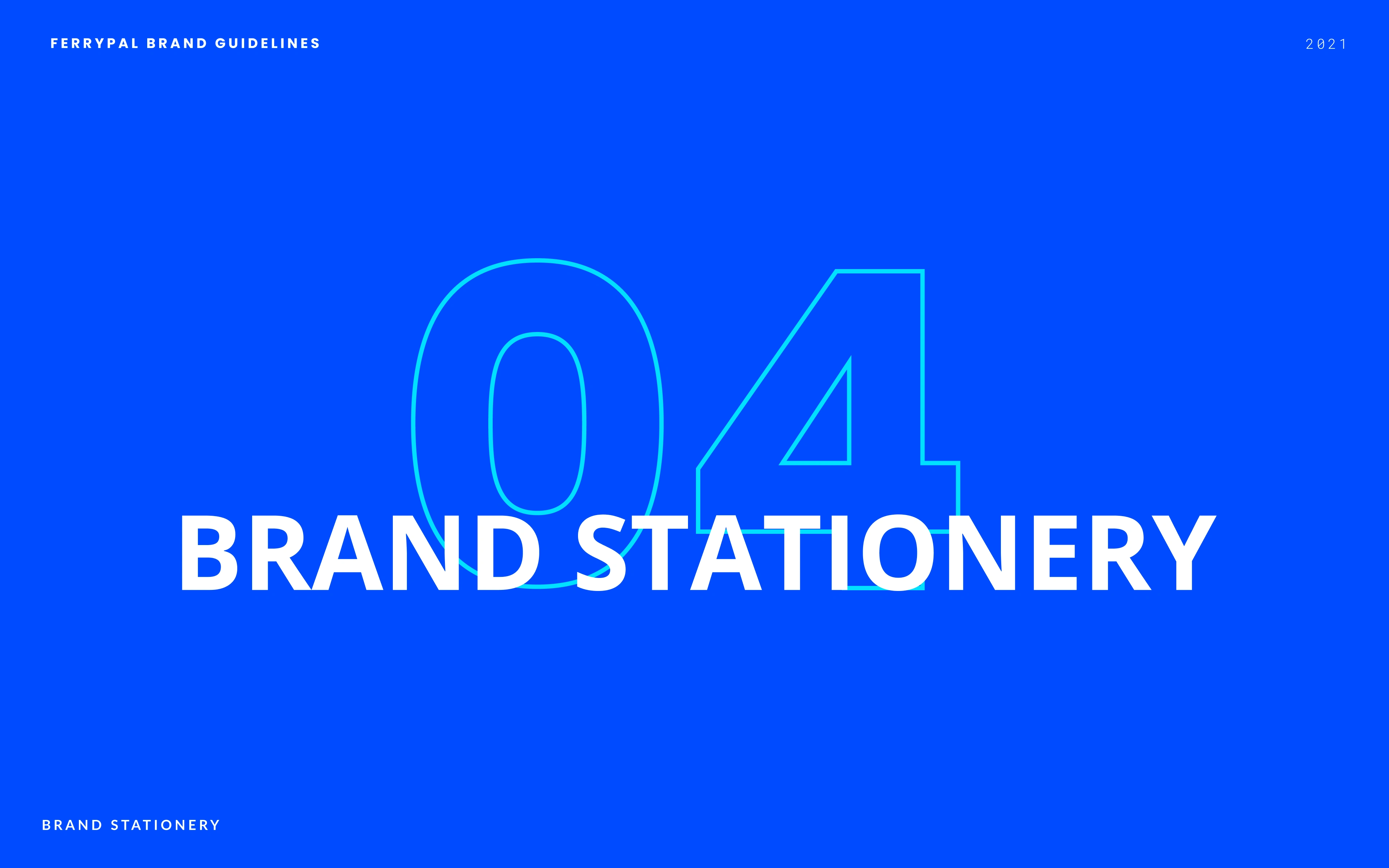 FERRYPAL BRAND GUIDELINES

2021

04

BRAND STATIONERY

BRAND STATIONERY